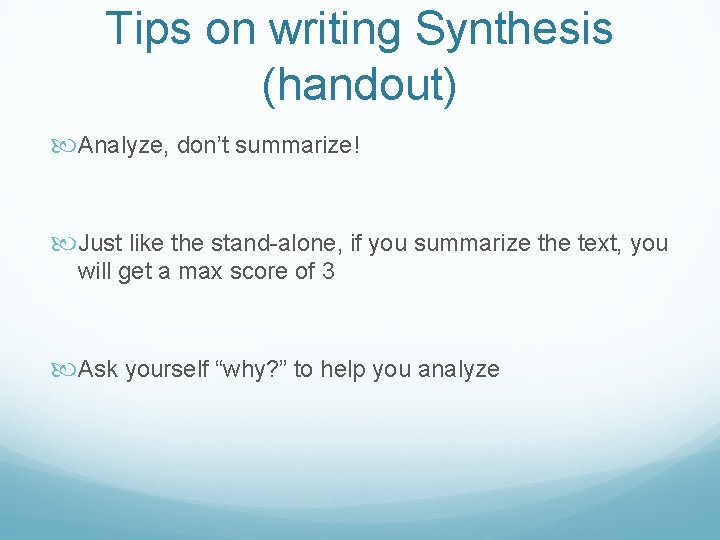 Tips on writing Synthesis (handout)

Analyze, don’t summarize!

Just like the stand-alone, if you summarize the text, you will get a max score of 3

Ask yourself “why?” to help you analyze